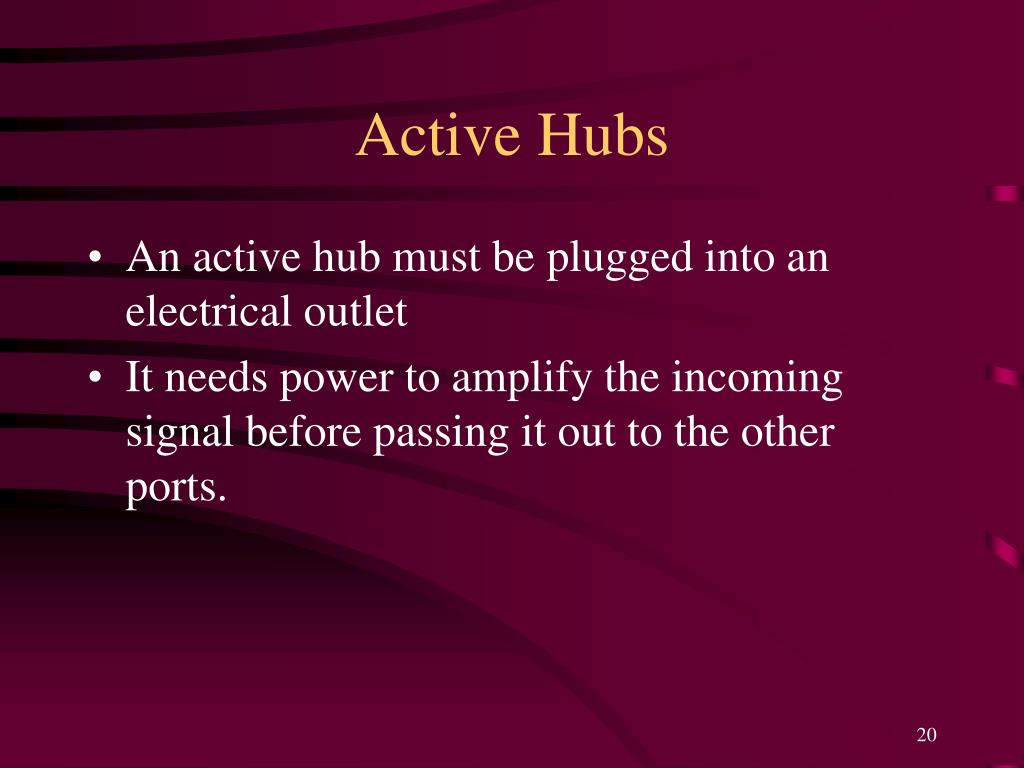 Active Hubs

• An active hub must be plugged into an electrical outlet
• It needs power to amplify the incoming signal before passing it out to the other ports.

20